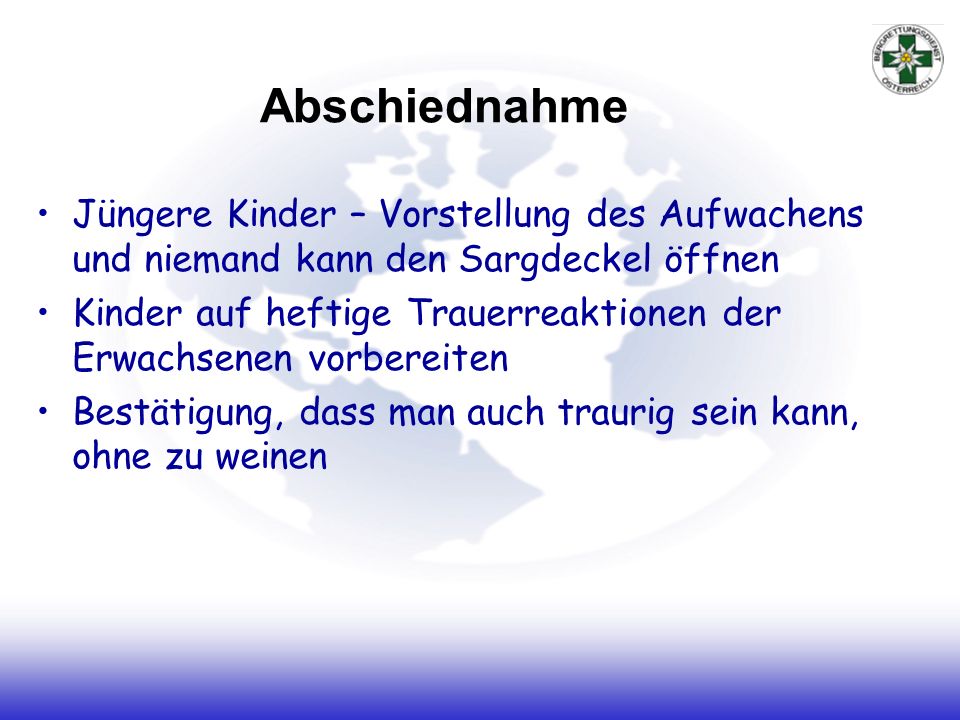 BERGRETTUNGSDIENST ÖSTERREICH

Abschiednahme

• Jüngere Kinder – Vorstellung des Aufwachens und niemand kann den Sargdeckel öffnen
• Kinder auf heftige Trauerreaktionen der Erwachsenen vorbereiten
• Bestätigung, dass man auch traurig sein kann, ohne zu weinen